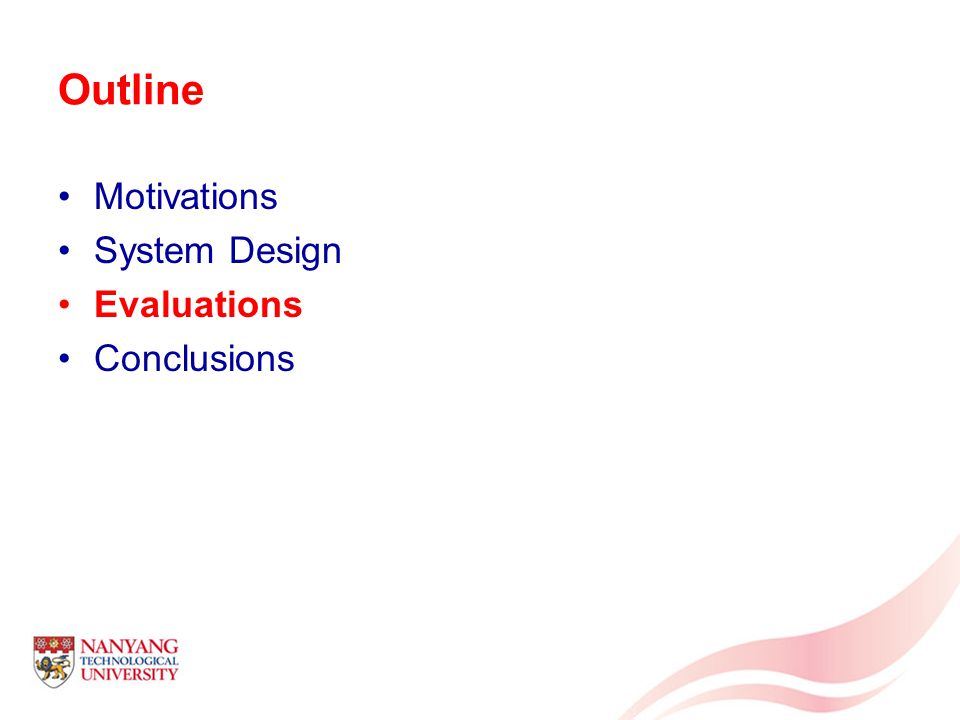 Outline

• Motivations
• System Design
• Evaluations
• Conclusions

NANYANG
TECHNOLOGICAL
UNIVERSITY